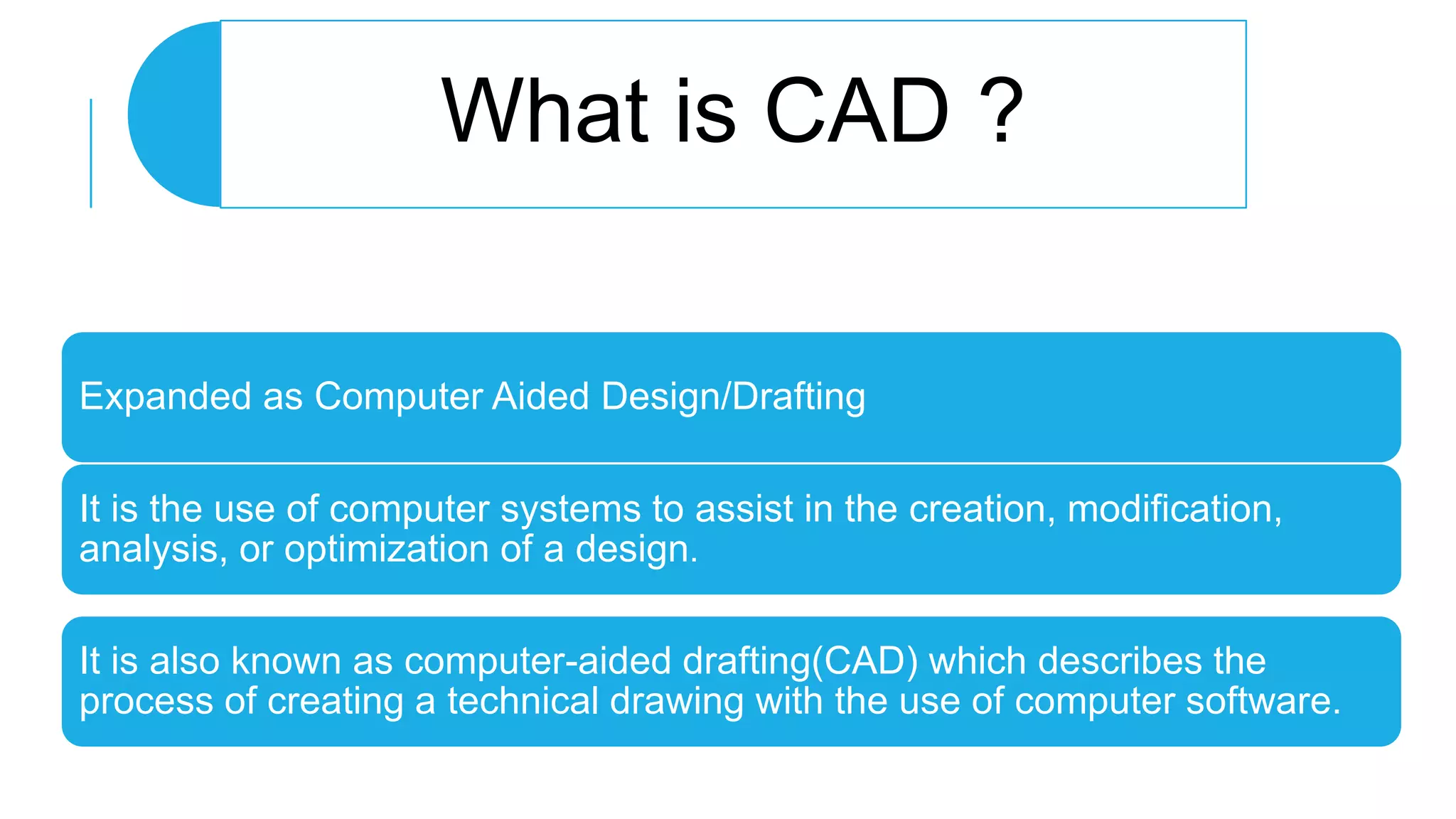 What is CAD ?

Expanded as Computer Aided Design/Drafting

It is the use of computer systems to assist in the creation, modification, analysis, or optimization of a design.

It is also known as computer-aided drafting(CAD) which describes the process of creating a technical drawing with the use of computer software.